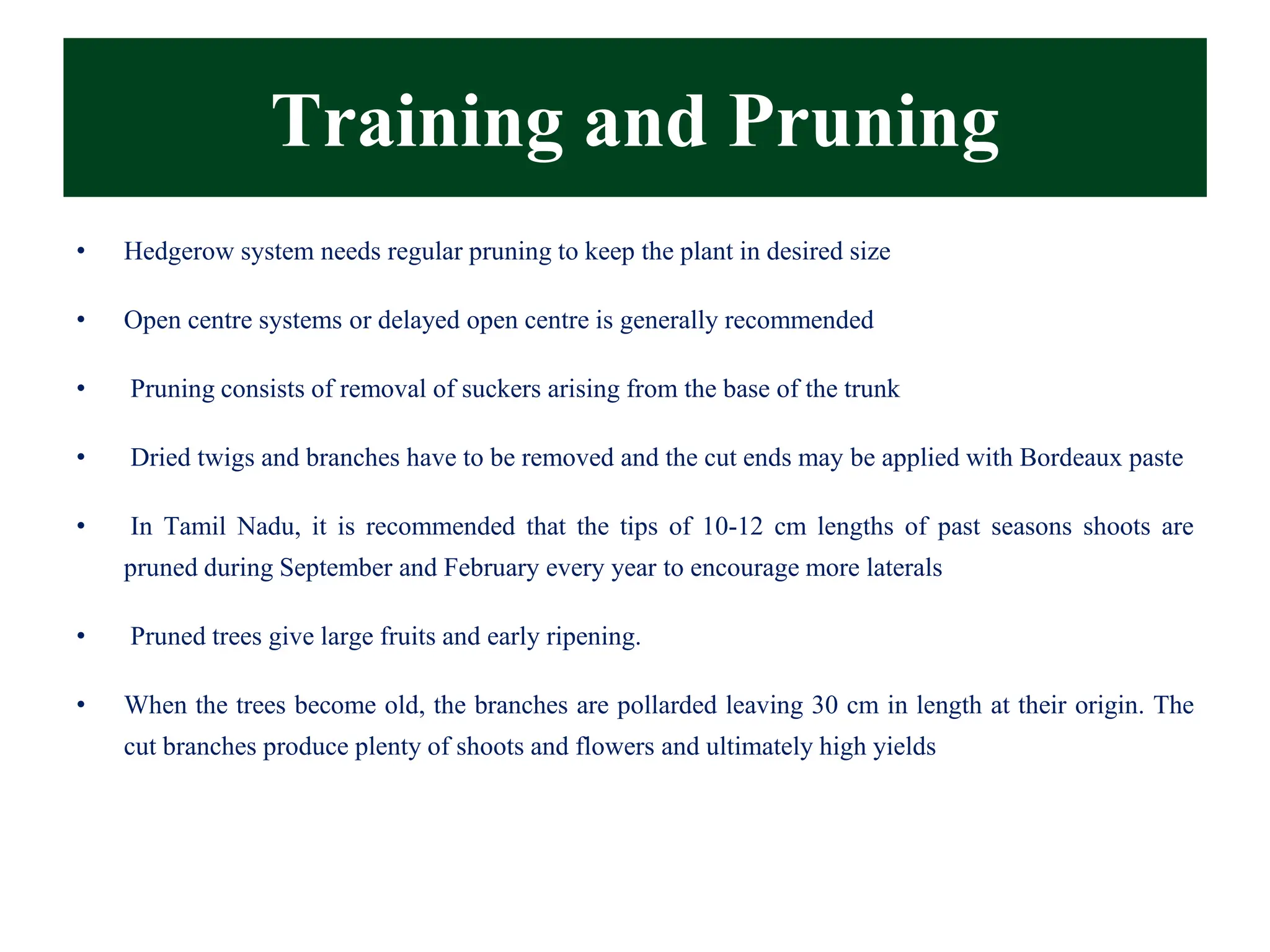 Training and Pruning

• Hedgerow system needs regular pruning to keep the plant in desired size

• Open centre systems or delayed open centre is generally recommended

• Pruning consists of removal of suckers arising from the base of the trunk

• Dried twigs and branches have to be removed and the cut ends may be applied with Bordeaux paste

• In Tamil Nadu, it is recommended that the tips of 10-12 cm lengths of past seasons shoots are pruned during September and February every year to encourage more laterals

• Pruned trees give large fruits and early ripening.

• When the trees become old, the branches are pollarded leaving 30 cm in length at their origin. The cut branches produce plenty of shoots and flowers and ultimately high yields